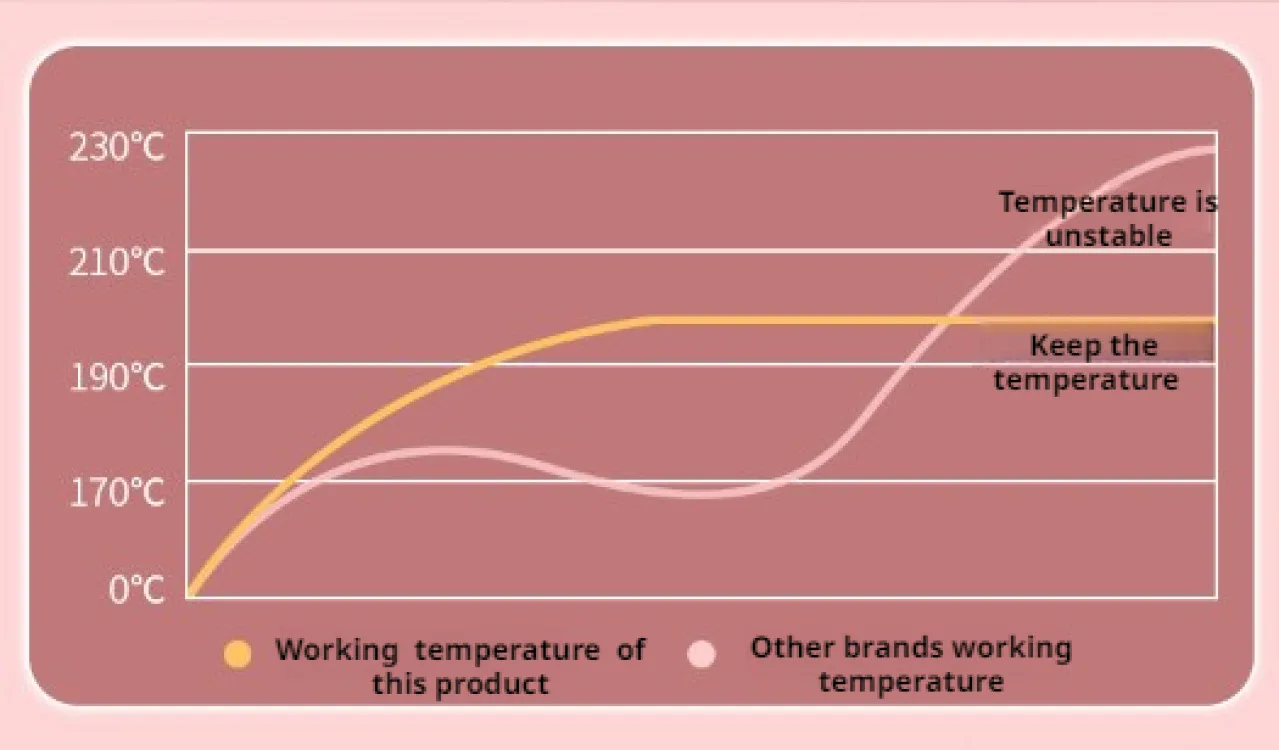 230°C
210°C
190°C
170°C
0°C

Temperature is unstable

Keep the temperature

Working temperature of this product

Other brands working temperature